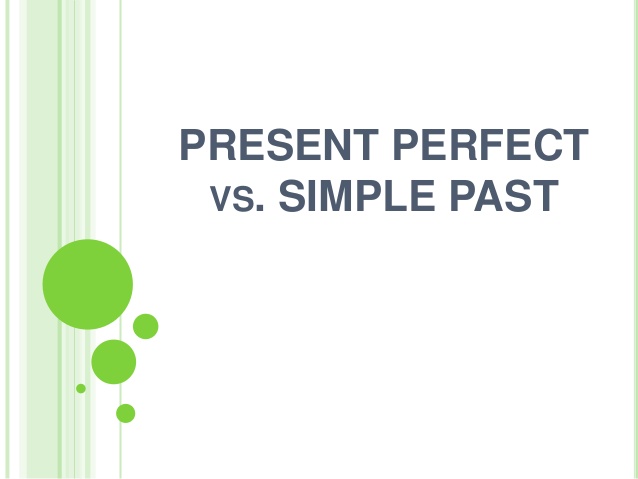 PRESENT PERFECT VS. SIMPLE PAST